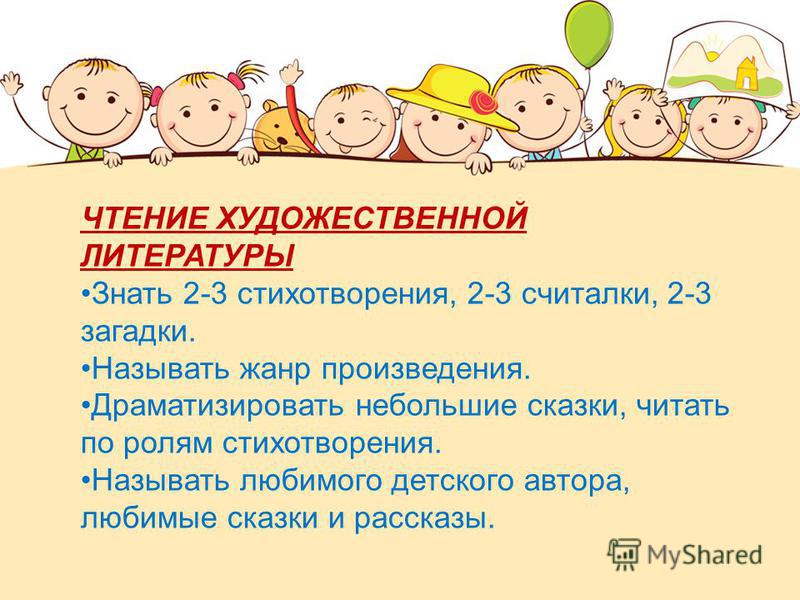 ЧТЕНИЕ ХУДОЖЕСТВЕННОЙ ЛИТЕРАТУРЫ
•Знать 2-3 стихотворения, 2-3 считалки, 2-3 загадки.
•Называть жанр произведения.
•Драматизировать небольшие сказки, читать по ролям стихотворения.
•Называть любимого детского автора, любимые сказки и рассказы.

MyShared